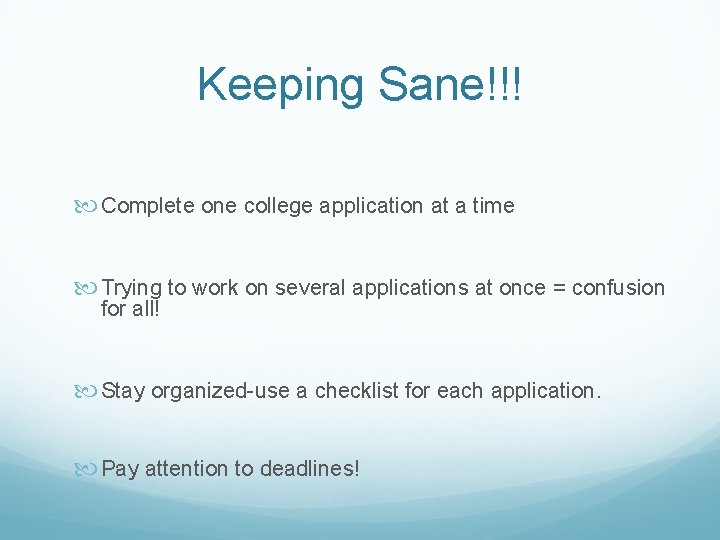 Keeping Sane!!!

Complete one college application at a time

Trying to work on several applications at once = confusion for all!

Stay organized-use a checklist for each application.

Pay attention to deadlines!